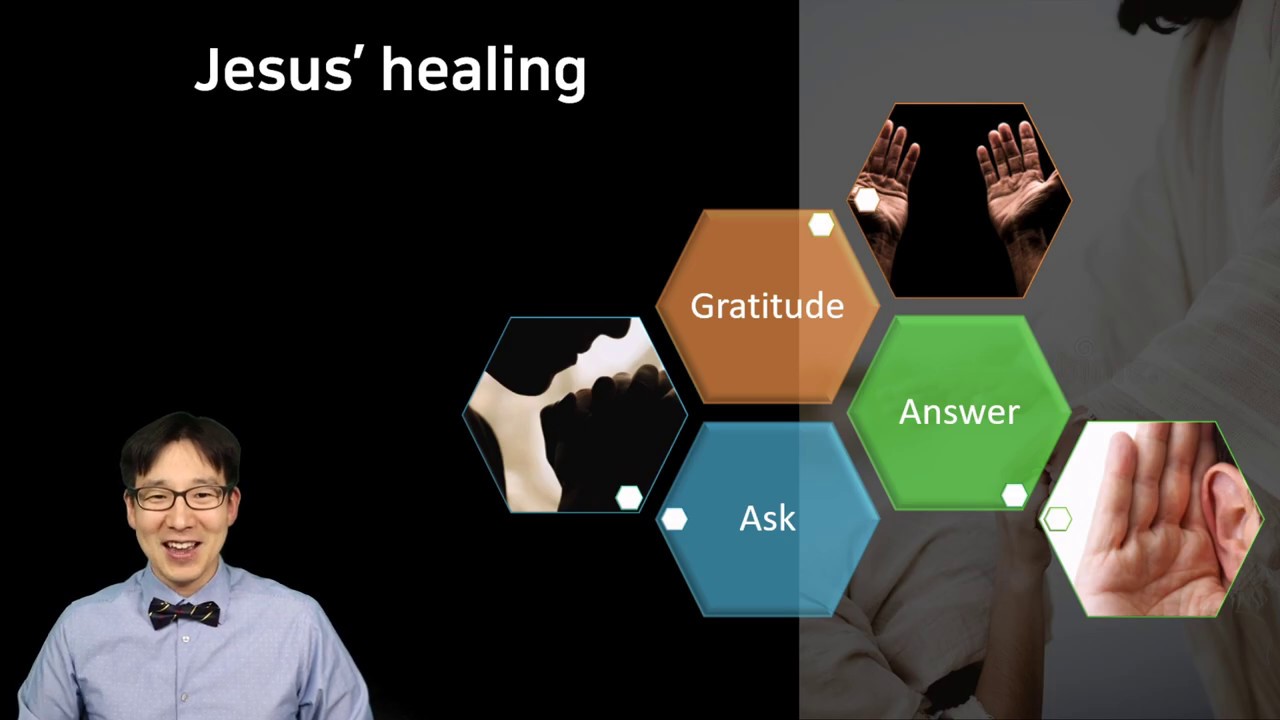 Jesus' healing

Gratitude

Answer

Ask